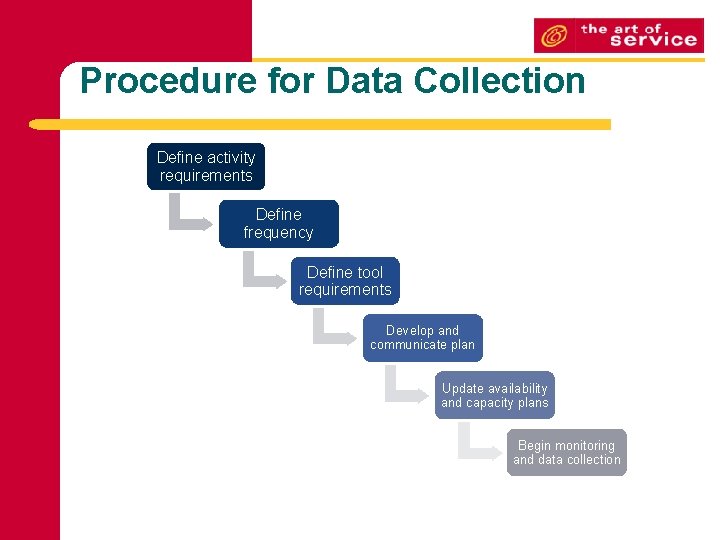 the art of service

Procedure for Data Collection

Define activity requirements

Define frequency

Define tool requirements

Develop and communicate plan

Update availability and capacity plans

Begin monitoring and data collection